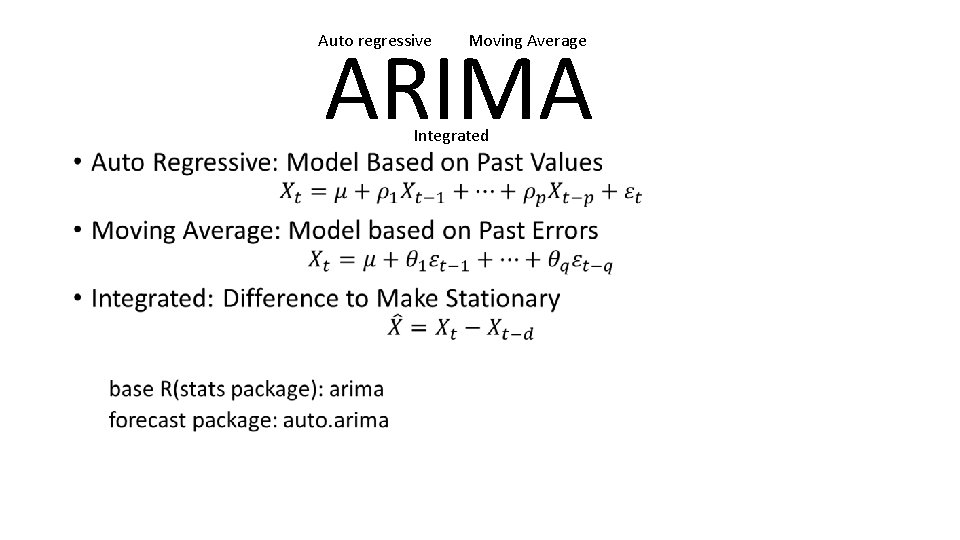 Auto regressive Moving Average

ARIMA

Integrated

• Auto Regressive: Model Based on Past Values
$X_t = \mu + \rho_1 X_{t-1} + \cdots + \rho_p X_{t-p} + \varepsilon_t$

• Moving Average: Model based on Past Errors
$X_t = \mu + \theta_1 \varepsilon_{t-1} + \cdots + \theta_q \varepsilon_{t-q}$

• Integrated: Difference to Make Stationary
$\hat{X} = X_t - X_{t-d}$

base R(stats package): arima
forecast package: auto.arima